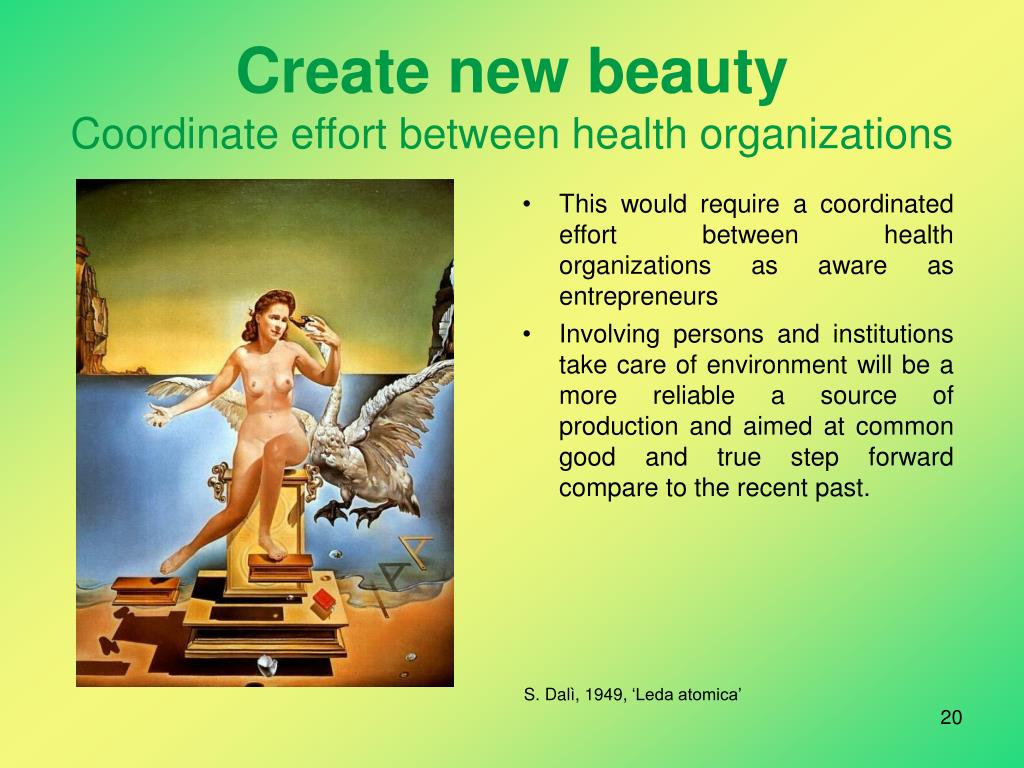 Create new beauty
Coordinate effort between health organizations

• This would require a coordinated effort between health organizations as aware as entrepreneurs
• Involving persons and institutions take care of environment will be a more reliable a source of production and aimed at common good and true step forward compare to the recent past.

S. Dalì, 1949, ‘Leda atomica’

20